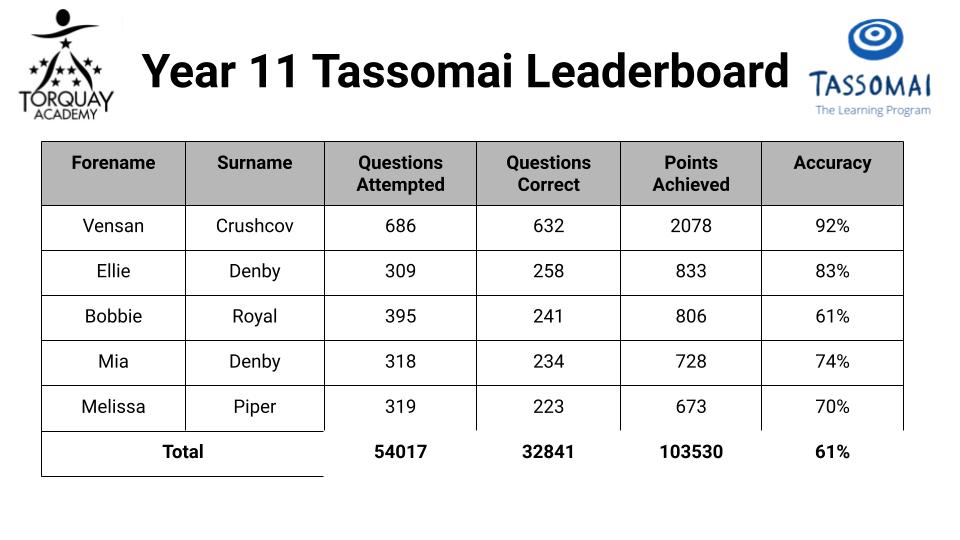 TORQUAY ACADEMY

Year 11 Tassomai Leaderboard

TASSOMAI
The Learning Program

| Forename | Surname | Questions Attempted | Questions Correct | Points Achieved | Accuracy |
|---|---|---|---|---|---|
| Vensan | Crushcov | 686 | 632 | 2078 | 92% |
| Ellie | Denby | 309 | 258 | 833 | 83% |
| Bobbie | Royal | 395 | 241 | 806 | 61% |
| Mia | Denby | 318 | 234 | 728 | 74% |
| Melissa | Piper | 319 | 223 | 673 | 70% |
| Total | | 54017 | 32841 | 103530 | 61% |